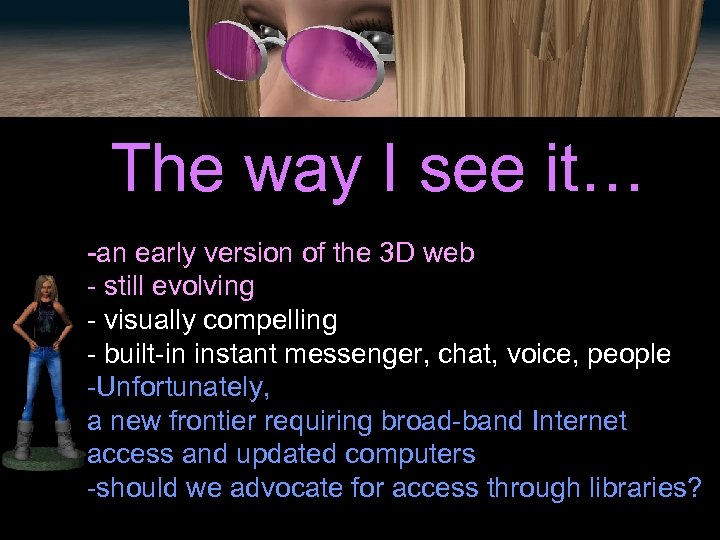 The way I see it…

-an early version of the 3D web
- still evolving
- visually compelling
- built-in instant messenger, chat, voice, people
-Unfortunately,
a new frontier requiring broad-band Internet access and updated computers
-should we advocate for access through libraries?